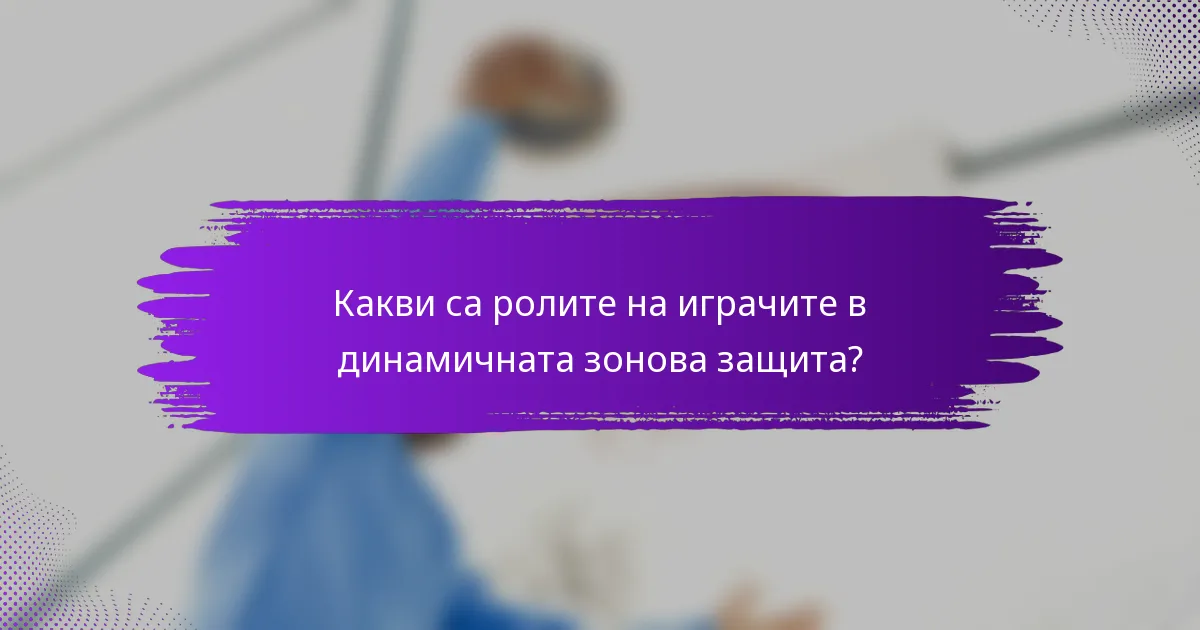 Какви са ролите на играчите в динамичната зонова защита?